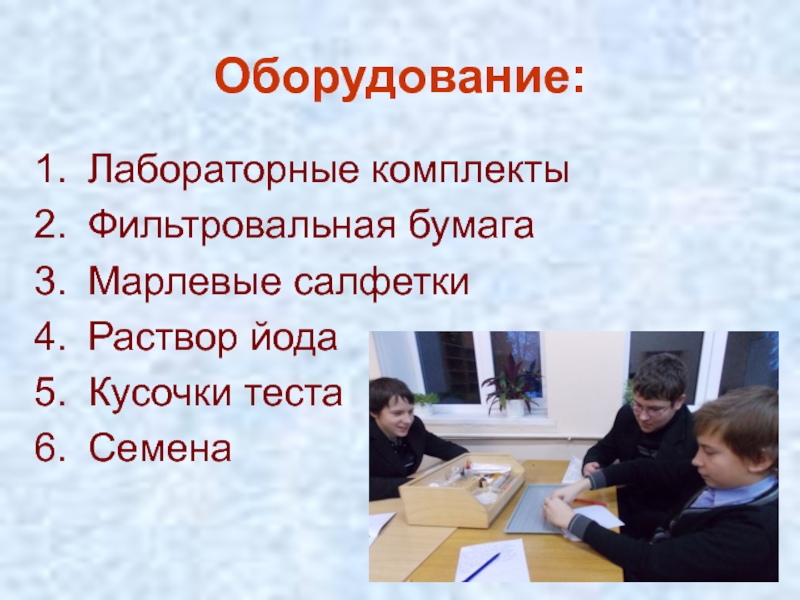 Оборудование:

1. Лабораторные комплекты
2. Фильтровальная бумага
3. Марлевые салфетки
4. Раствор йода
5. Кусочки теста
6. Семена